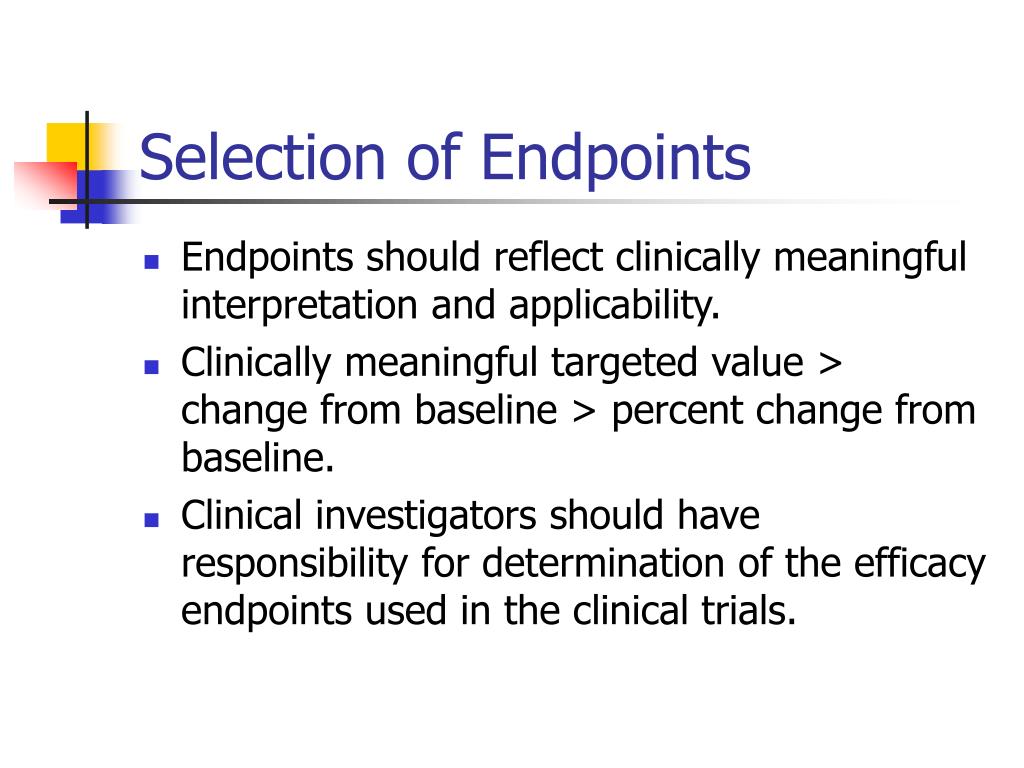 Selection of Endpoints

- Endpoints should reflect clinically meaningful interpretation and applicability.
- Clinically meaningful targeted value > change from baseline > percent change from baseline.
- Clinical investigators should have responsibility for determination of the efficacy endpoints used in the clinical trials.